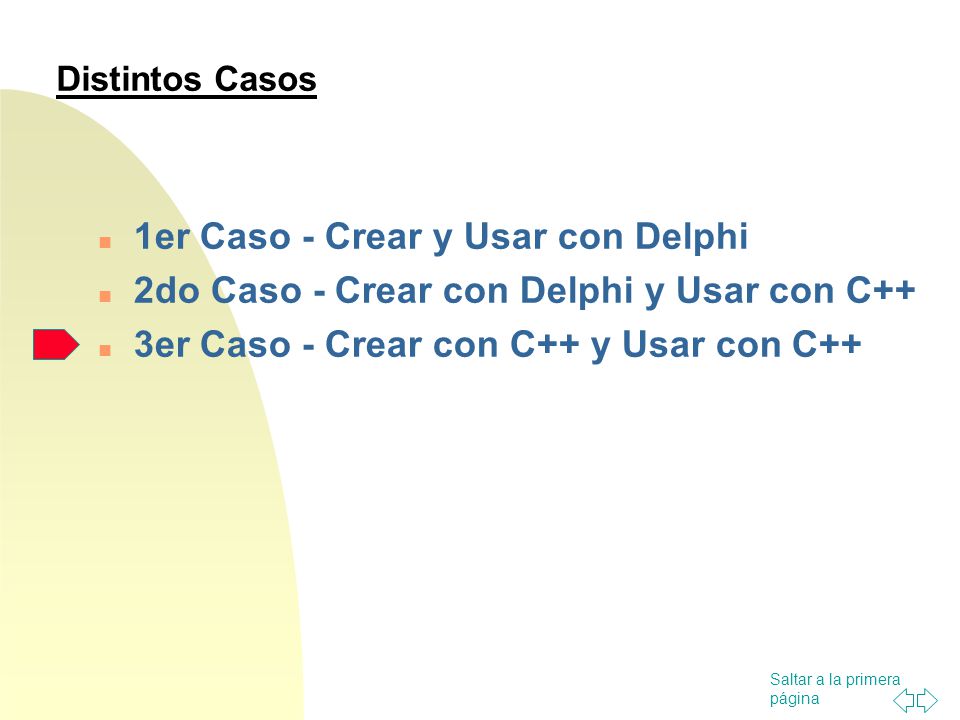 Distintos Casos

1er Caso - Crear y Usar con Delphi
2do Caso - Crear con Delphi y Usar con C++
3er Caso - Crear con C++ y Usar con C++

Saltar a la primera página